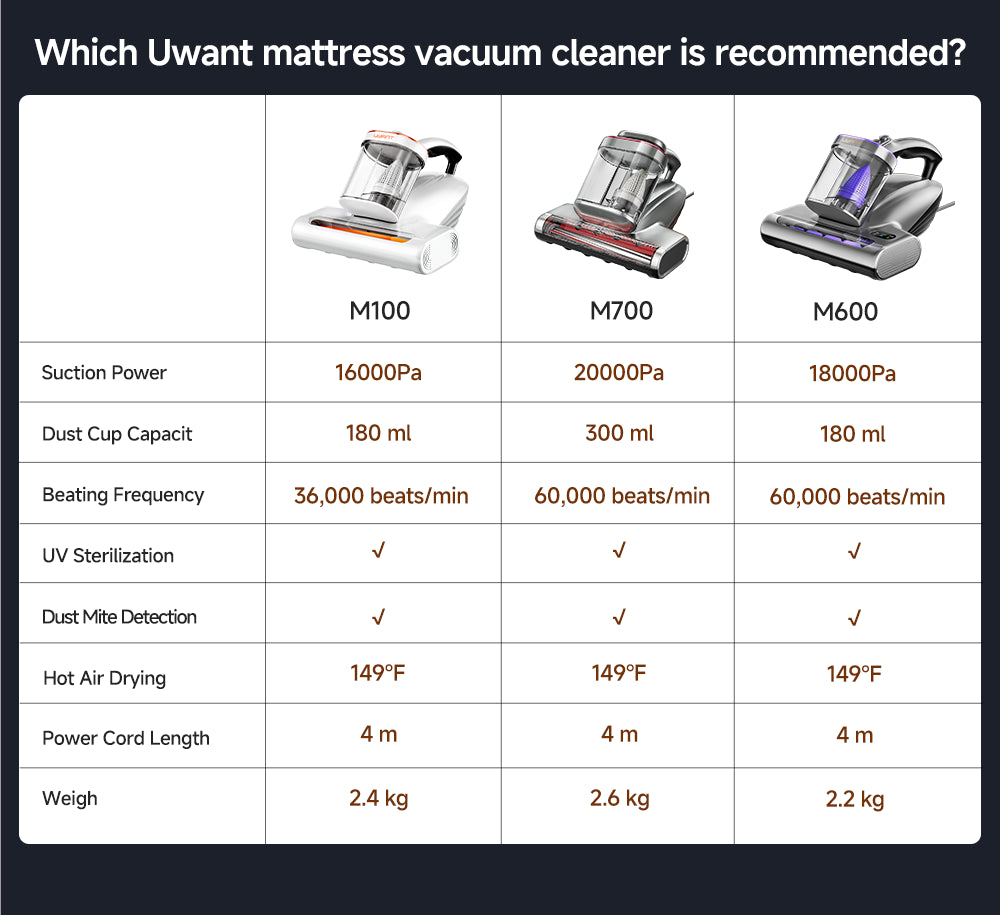 Which Uwant mattress vacuum cleaner is recommended?

| | M100 | M700 | M600 |
|---|---|---|---|
| Suction Power | 16000Pa | 20000Pa | 18000Pa |
| Dust Cup Capacit | 180 ml | 300 ml | 180 ml |
| Beating Frequency | 36,000 beats/min | 60,000 beats/min | 60,000 beats/min |
| UV Sterilization | √ | √ | √ |
| Dust Mite Detection | √ | √ | √ |
| Hot Air Drying | 149°F | 149°F | 149°F |
| Power Cord Length | 4 m | 4 m | 4 m |
| Weigh | 2.4 kg | 2.6 kg | 2.2 kg |